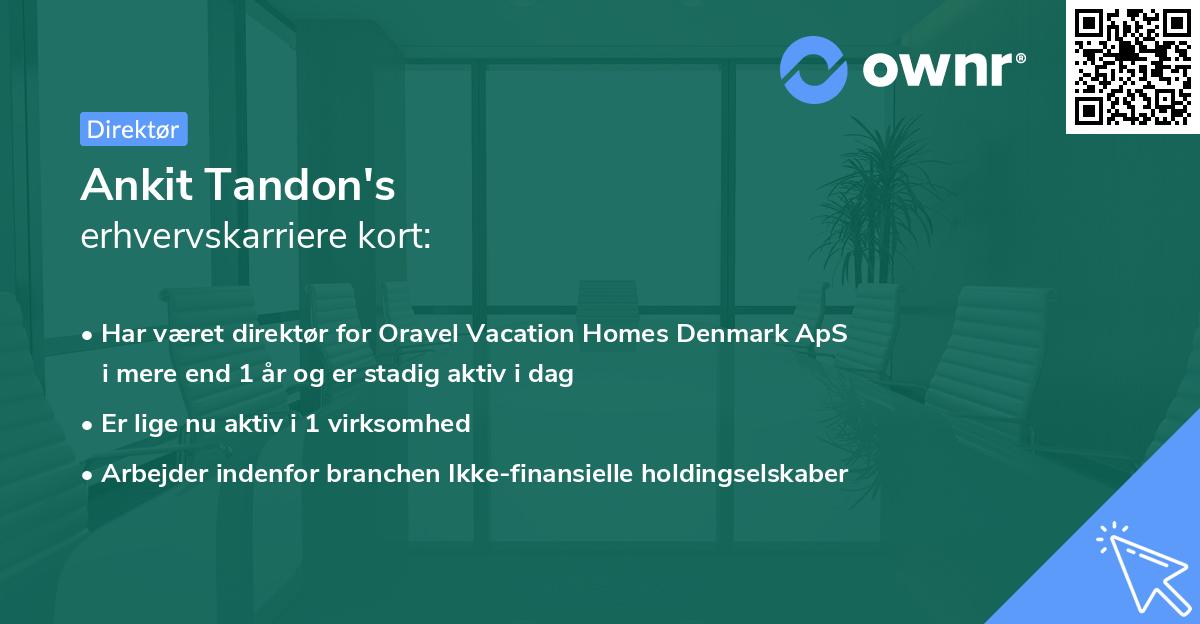 ownr®

Direktør

Ankit Tandon's
erhvervskarriere kort:

• Har været direktør for Oravel Vacation Homes Denmark ApS i mere end 1 år og er stadig aktiv i dag
• Er lige nu aktiv i 1 virksomhed
• Arbejder indenfor branchen Ikke-finansielle holdingselskaber